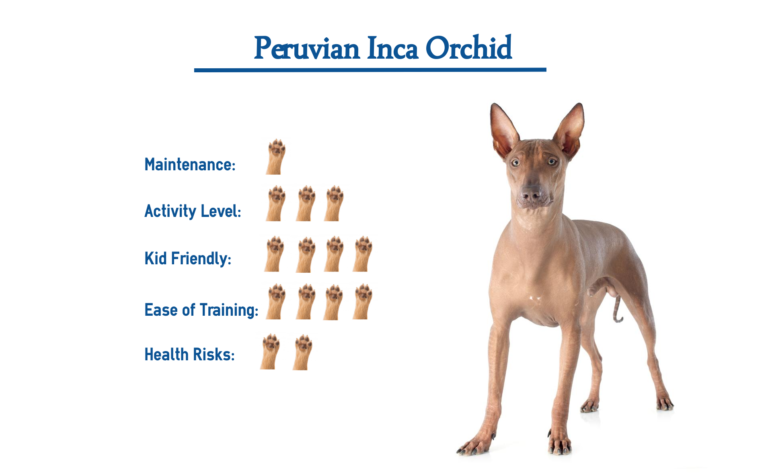 Peruvian Inca Orchid

Maintenance:

Activity Level:

Kid Friendly:

Ease of Training:

Health Risks: